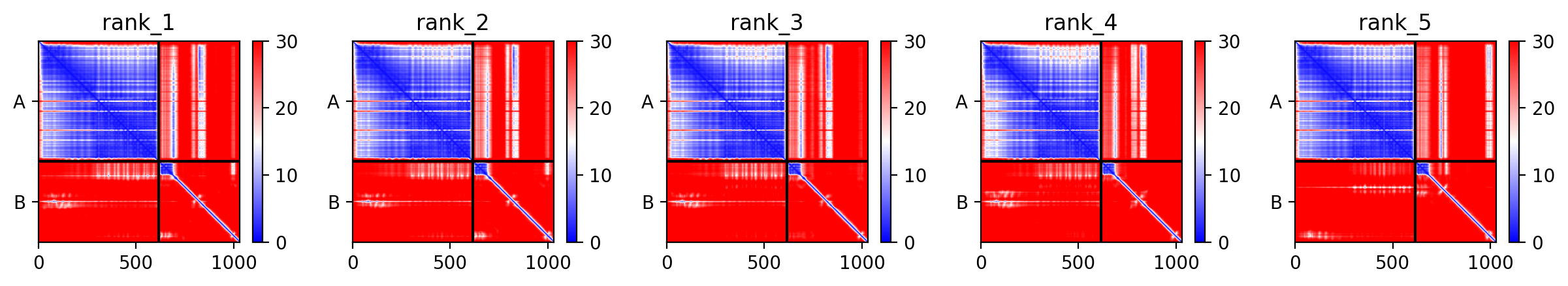 rank_1
A
B
0 500 1000
30 20 10 0

rank_2
A
B
0 500 1000
30 20 10 0

rank_3
A
B
0 500 1000
30 20 10 0

rank_4
A
B
0 500 1000
30 20 10 0

rank_5
A
B
0 500 1000
30 20 10 0